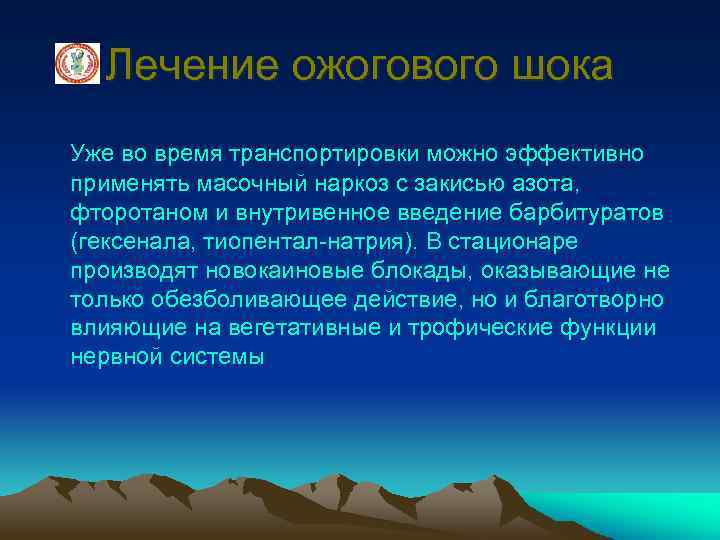 Лечение ожогового шока

Уже во время транспортировки можно эффективно применять масочный наркоз с закисью азота, фторотаном и внутривенное введение барбитуратов (гексенала, тиопентал-натрия). В стационаре производят новокаиновые блокады, оказывающие не только обезболивающее действие, но и благотворно влияющие на вегетативные и трофические функции нервной системы